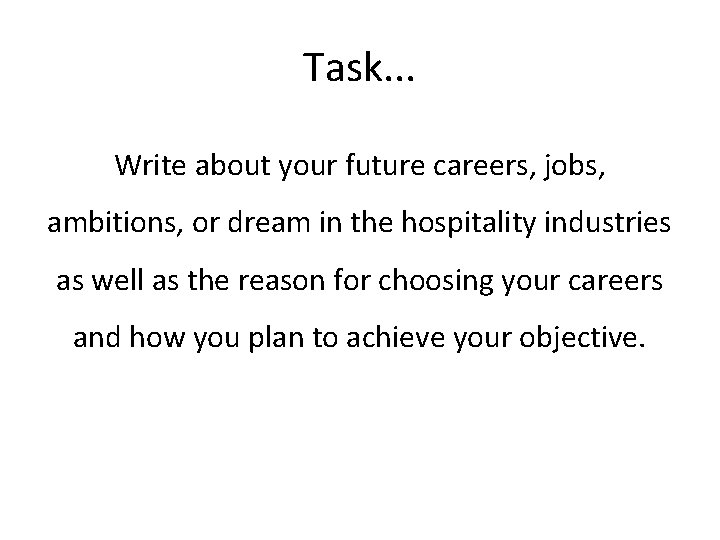 Task…

Write about your future careers, jobs, ambitions, or dream in the hospitality industries as well as the reason for choosing your careers and how you plan to achieve your objective.